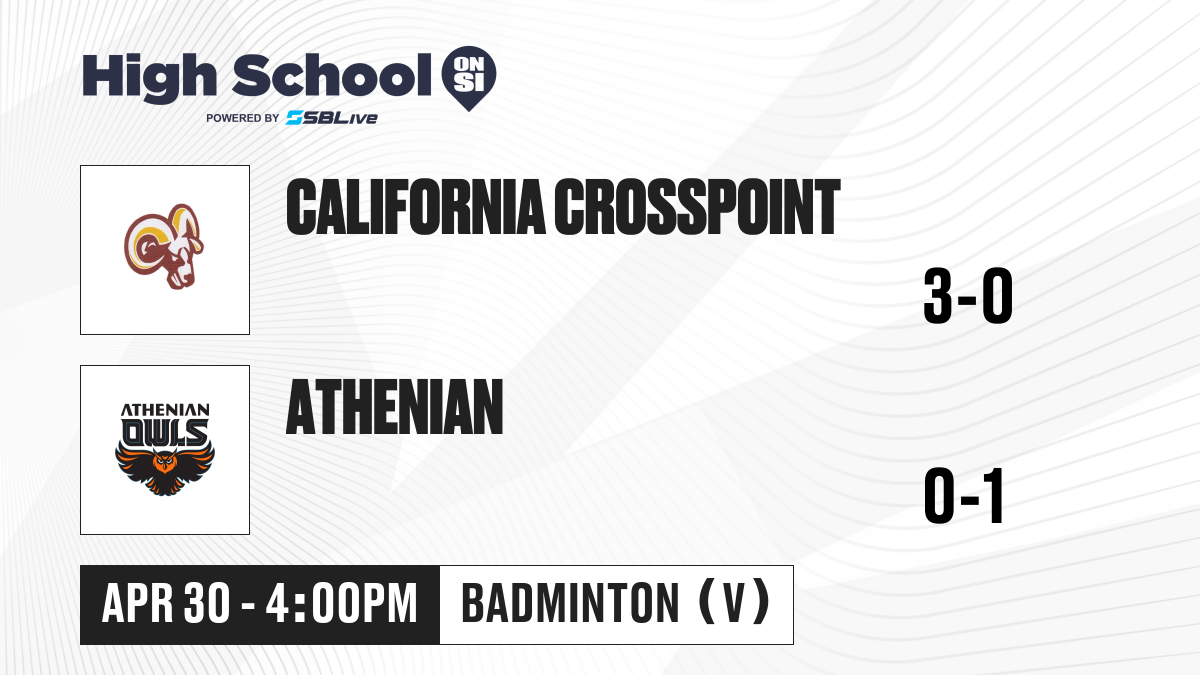 High School ON SI
POWERED BY SBLive

CALIFORNIA CROSSPOINT

3-0

ATHENIAN OWLS

ATHENIAN

0-1

APR 30 - 4:00PM

BADMINTON (V)